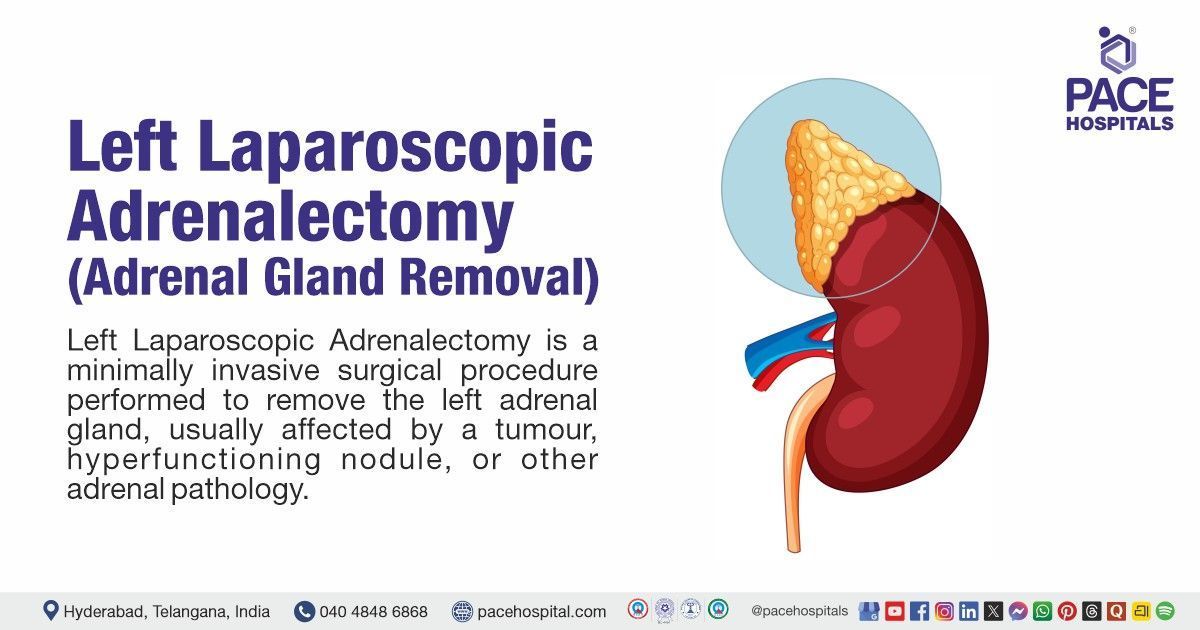 PACE HOSPITALS

Left Laparoscopic Adrenalectomy (Adrenal Gland Removal)

Left Laparoscopic Adrenalectomy is a minimally invasive surgical procedure performed to remove the left adrenal gland, usually affected by a tumour, hyperfunctioning nodule, or other adrenal pathology.

Hyderabad, Telangana, India 040 4848 6868 pacehospital.com @pacehospitals